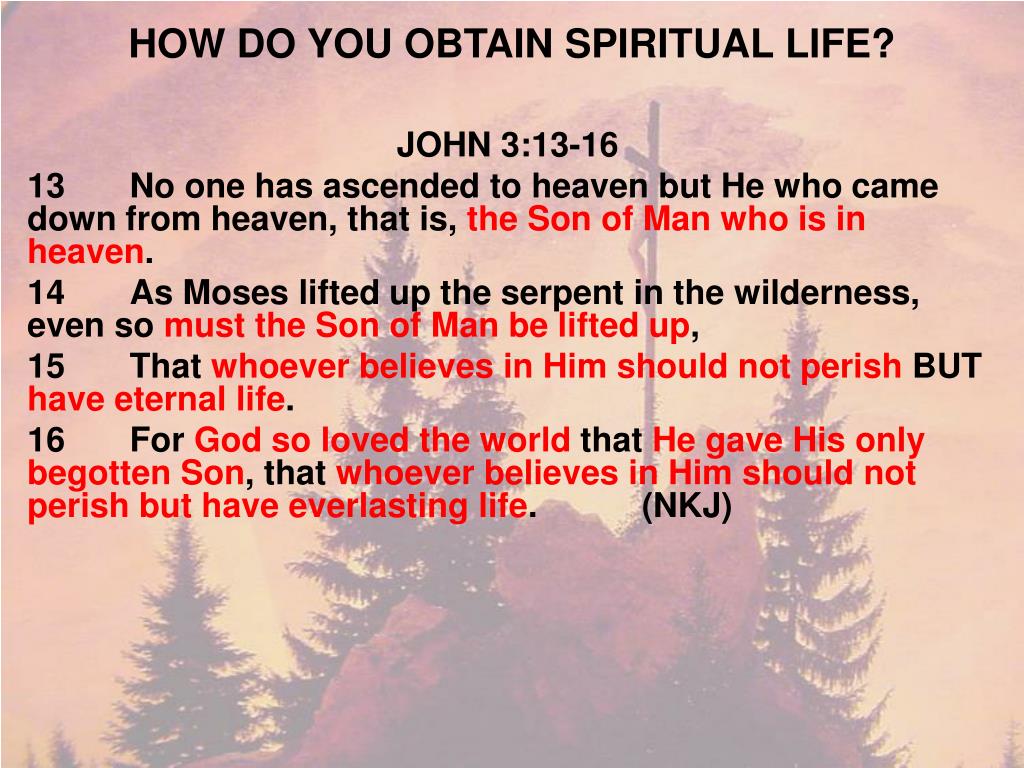 HOW DO YOU OBTAIN SPIRITUAL LIFE?

JOHN 3:13-16

13 No one has ascended to heaven but He who came down from heaven, that is, the Son of Man who is in heaven.

14 As Moses lifted up the serpent in the wilderness, even so must the Son of Man be lifted up,

15 That whoever believes in Him should not perish BUT have eternal life.

16 For God so loved the world that He gave His only begotten Son, that whoever believes in Him should not perish but have everlasting life. (NKJ)